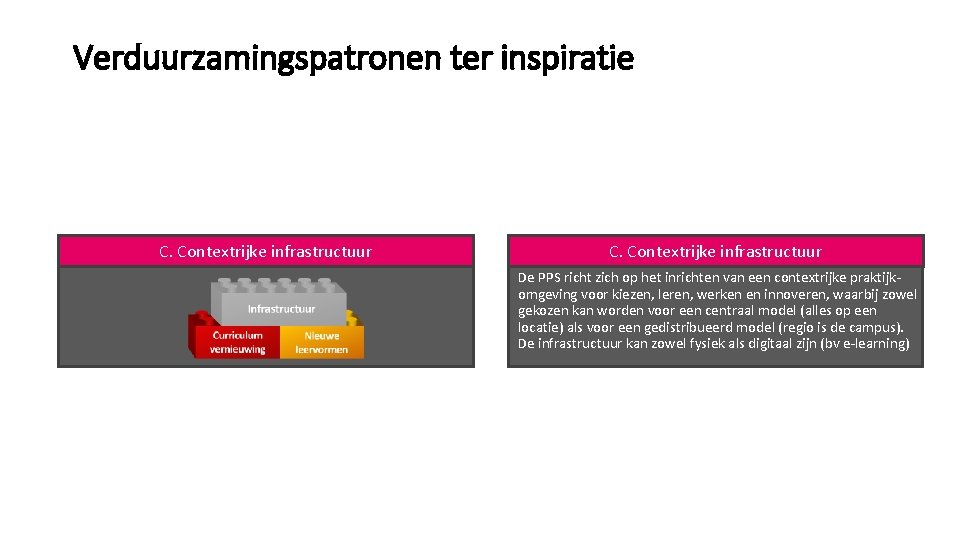 Verduurzamingspatronen ter inspiratie

C. Contextrijke infrastructuur

Infrastructuur

Curriculum vernieuwing

Nieuwe leervormen

C. Contextrijke infrastructuur

De PPS richt zich op het inrichten van een contextrijke praktijkomgeving voor kiezen, leren, werken en innoveren, waarbij zowel gekozen kan worden voor een centraal model (alles op een locatie) als voor een gedistribueerd model (regio is de campus). De infrastructuur kan zowel fysiek als digitaal zijn (bv e-learning)